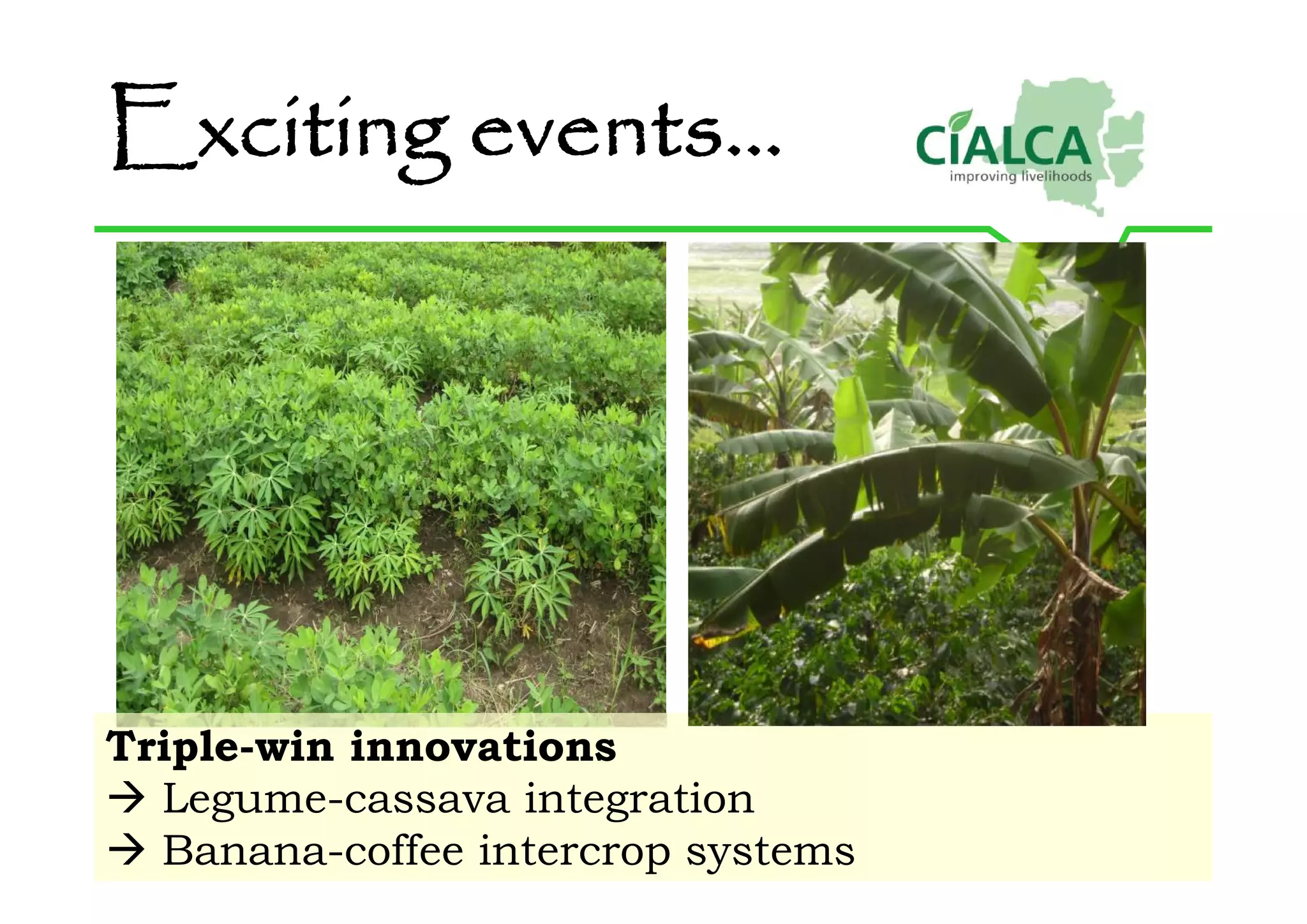 Exciting events...

CIALCA
improving livelihoods

Triple-win innovations
→ Legume-cassava integration
→ Banana-coffee intercrop systems